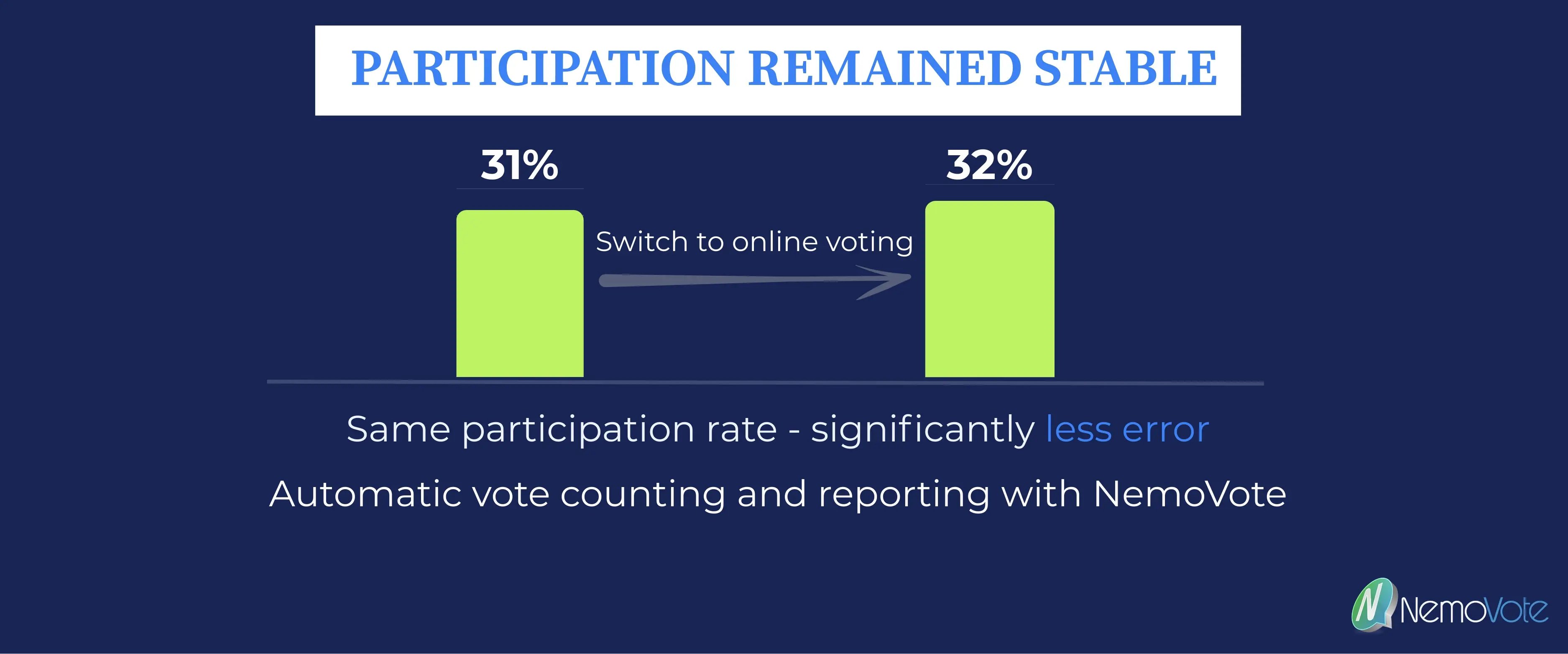 PARTICIPATION REMAINED STABLE

31%

Switch to online voting

32%

Same participation rate - significantly less error

Automatic vote counting and reporting with NemoVote

N NemoVote